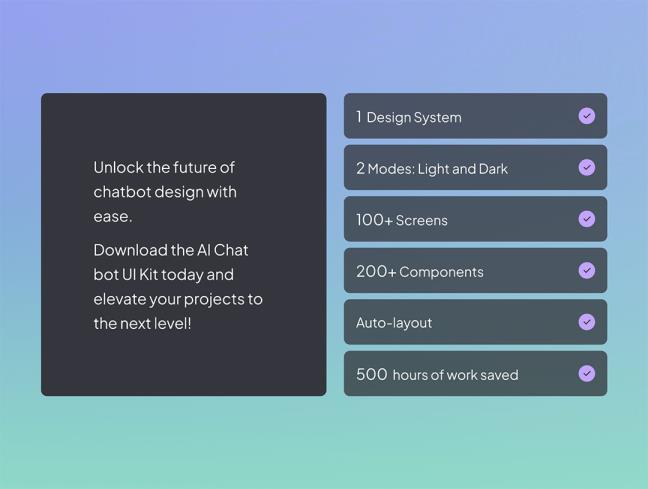 Unlock the future of chatbot design with ease.

Download the AI Chat bot UI Kit today and elevate your projects to the next level!

1 Design System

2 Modes: Light and Dark

100+ Screens

200+ Components

Auto-layout

500 hours of work saved